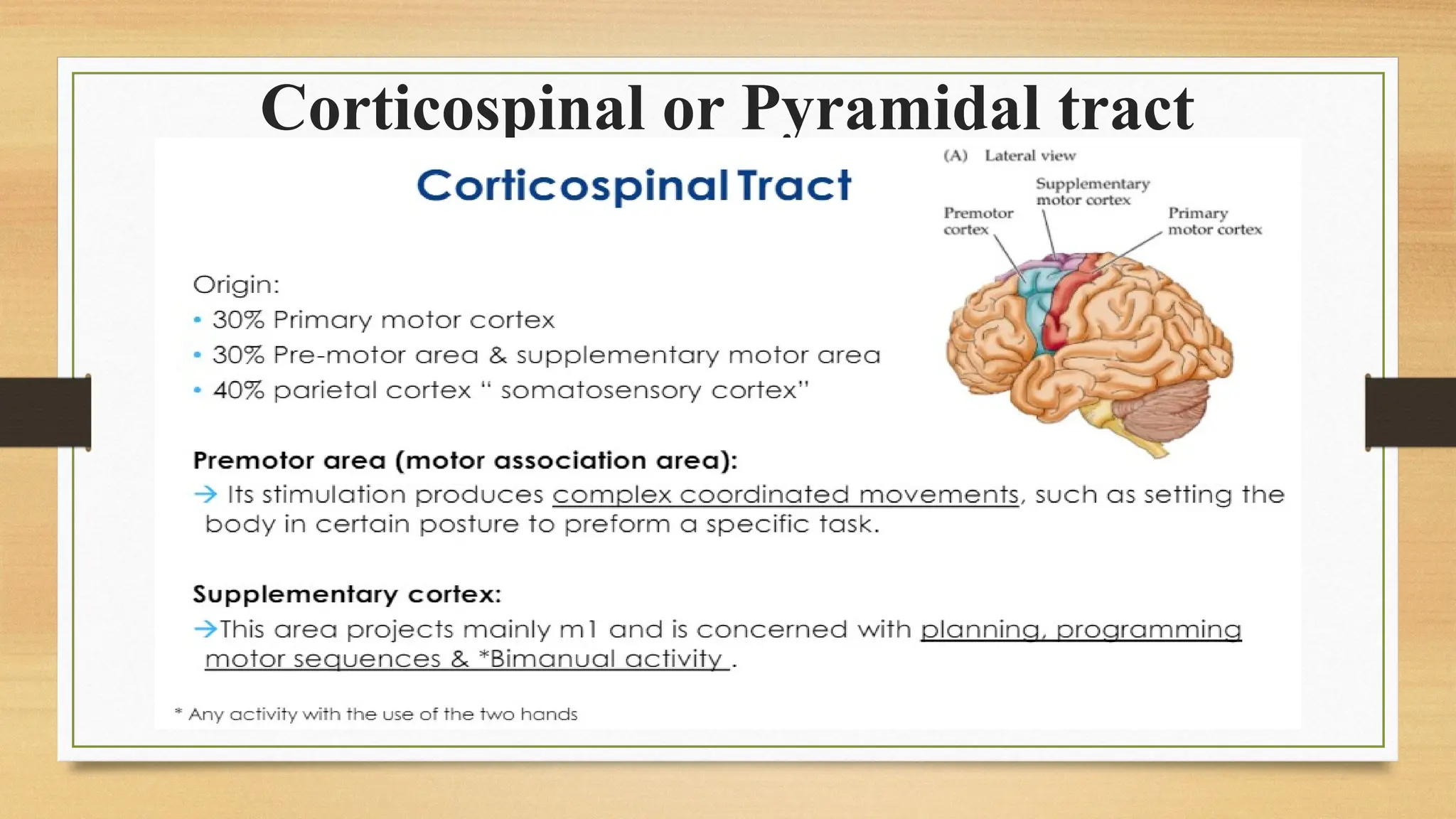 Corticospinal or Pyramidal tract

Corticospinal Tract

(A) Lateral view

Supplementary motor cortex

Premotor cortex

Primary motor cortex

Origin:
• 30% Primary motor cortex
• 30% Pre-motor area & supplementary motor area
• 40% parietal cortex " somatosensory cortex"

Premotor area (motor association area):
→ Its stimulation produces complex coordinated movements, such as setting the body in certain posture to preform a specific task.

Supplementary cortex:
→This area projects mainly m1 and is concerned with planning, programming motor sequences & *Bimanual activity .

* Any activity with the use of the two hands